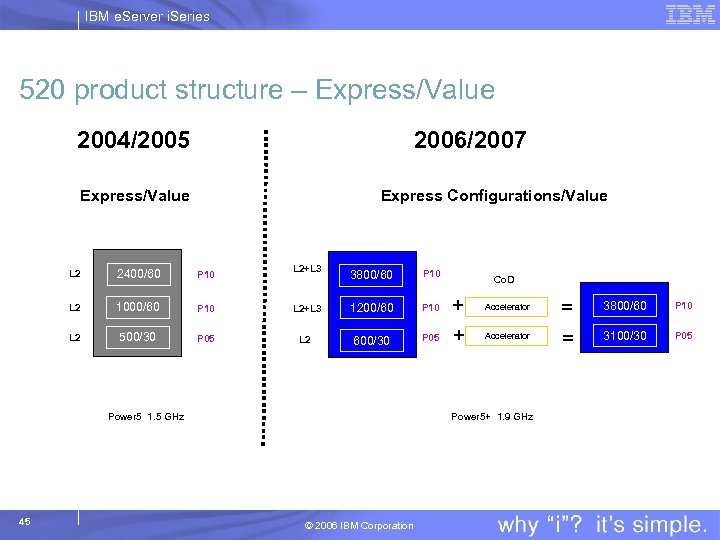 IBM eServer iSeries

IBM

520 product structure – Express/Value

2004/2005

Express/Value

L2 2400/60 P10

L2 1000/60 P10

L2 500/30 P05

Power5 1.5 GHz

2006/2007

Express Configurations/Value

L2+L3 3800/60 P10

CoD

L2+L3 1200/60 P10 + Accelerator = 3800/60 P10

L2 600/30 P05 + Accelerator = 3100/30 P05

Power5+ 1.9 GHz

45

© 2006 IBM Corporation

why "i"? it's simple.